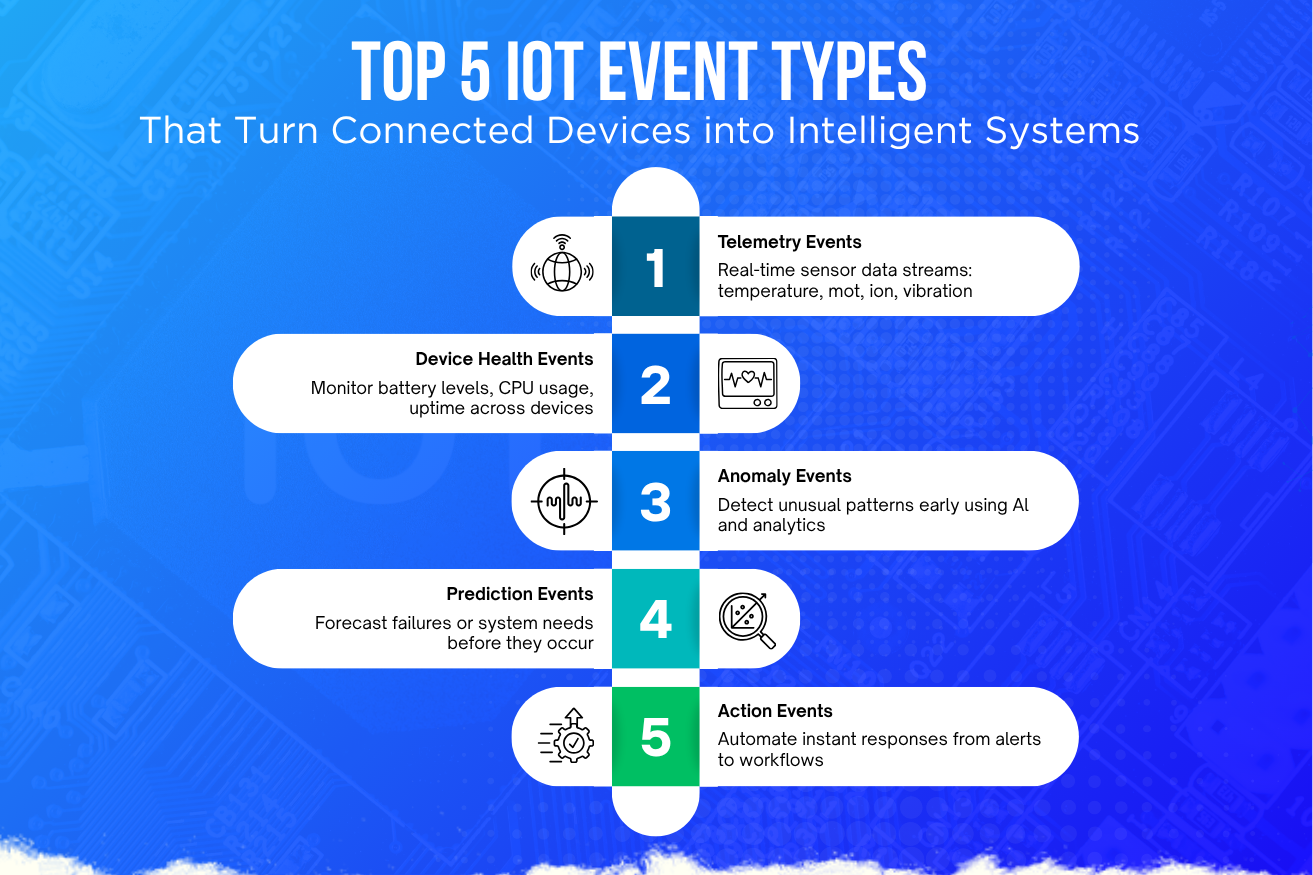 TOP 5 IOT EVENT TYPES
That Turn Connected Devices into Intelligent Systems

1
Telemetry Events
Real-time sensor data streams: temperature, mot, ion, vibration

2
Device Health Events
Monitor battery levels, CPU usage, uptime across devices

3
Anomaly Events
Detect unusual patterns early using AI and analytics

4
Prediction Events
Forecast failures or system needs before they occur

5
Action Events
Automate instant responses from alerts to workflows